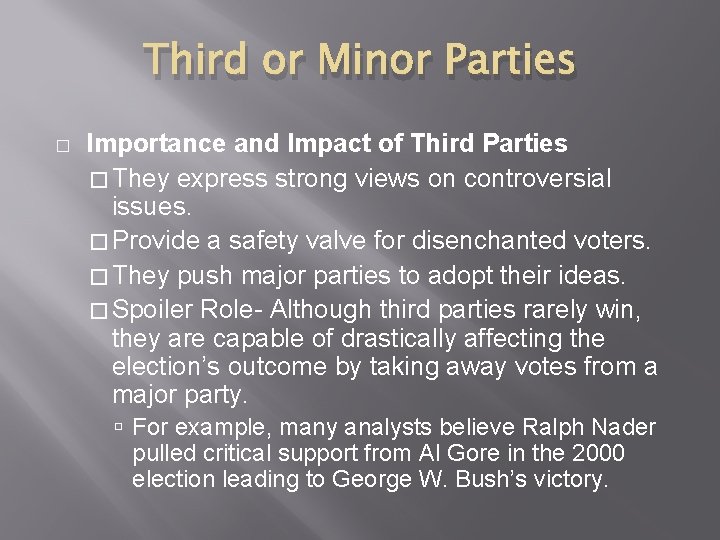 Third or Minor Parties

□ Importance and Impact of Third Parties

□ They express strong views on controversial issues.

□ Provide a safety valve for disenchanted voters.

□ They push major parties to adopt their ideas.

□ Spoiler Role- Although third parties rarely win, they are capable of drastically affecting the election's outcome by taking away votes from a major party.

▫ For example, many analysts believe Ralph Nader pulled critical support from Al Gore in the 2000 election leading to George W. Bush's victory.